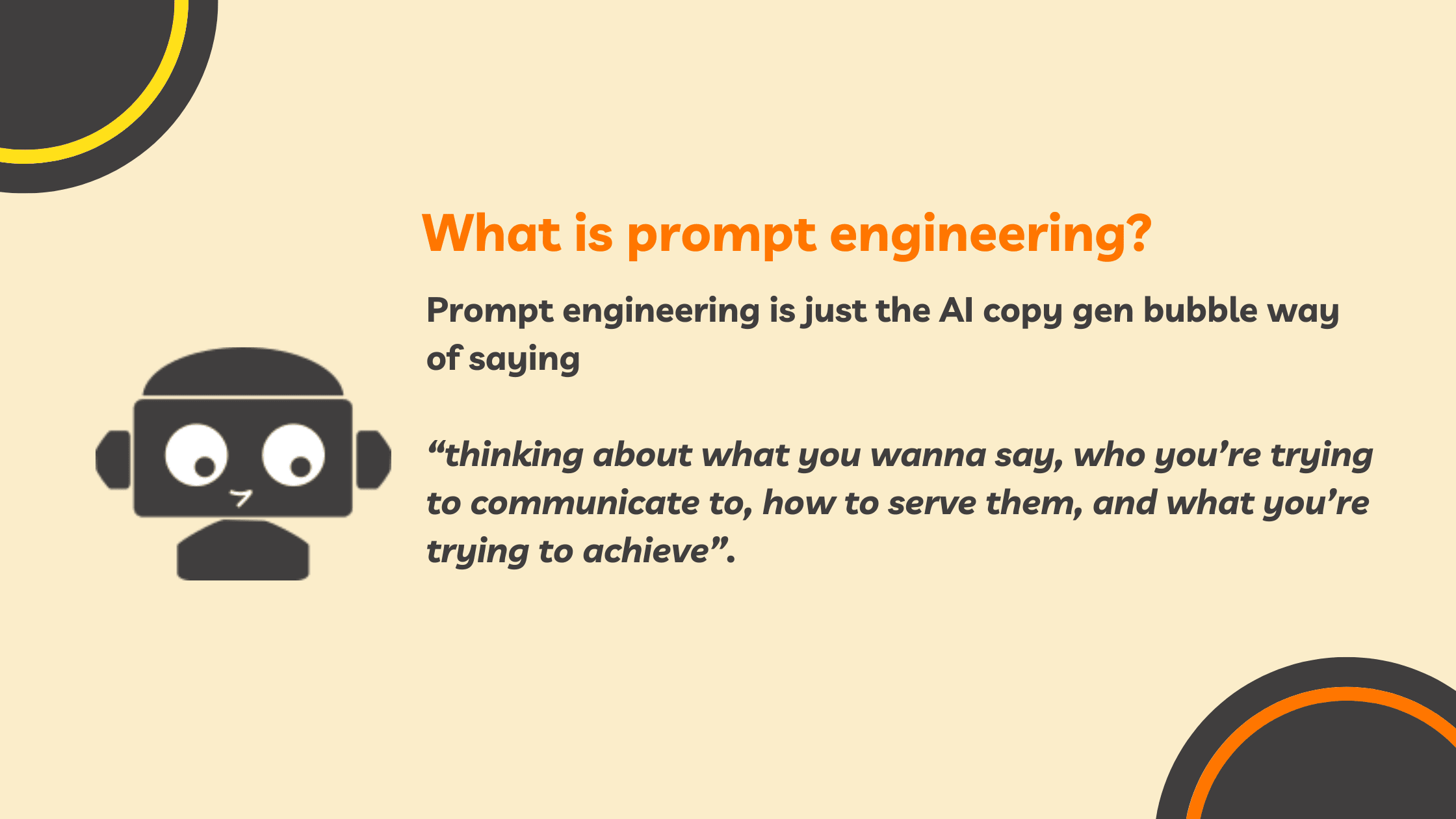 What is prompt engineering?

Prompt engineering is just the AI copy gen bubble way of saying

“thinking about what you wanna say, who you’re trying to communicate to, how to serve them, and what you’re trying to achieve”.